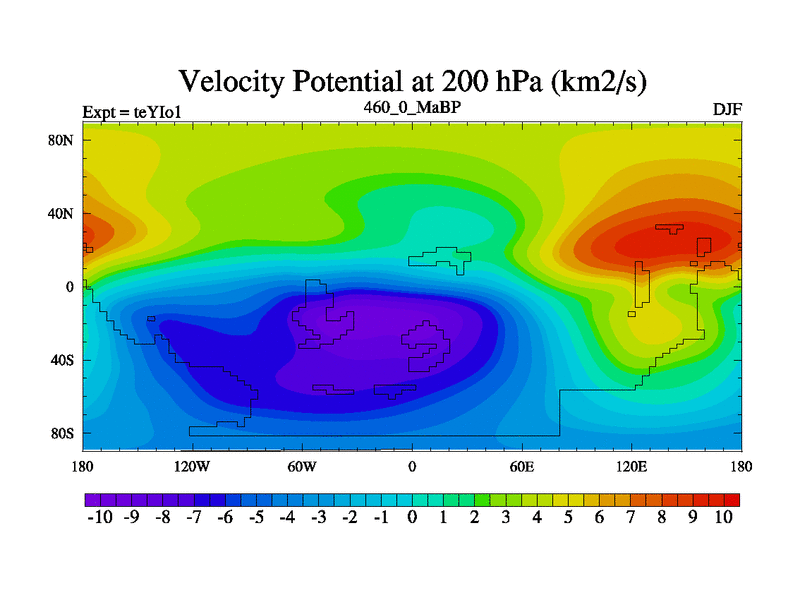 Velocity Potential at 200 hPa (km2/s)
Expt = teYIo1
460_0_MaBP
DJF

80N
40N
0
40S
80S

180
120W
60W
0
60E
120E
180

-10 -9 -8 -7 -6 -5 -4 -3 -2 -1 0 1 2 3 4 5 6 7 8 9 10